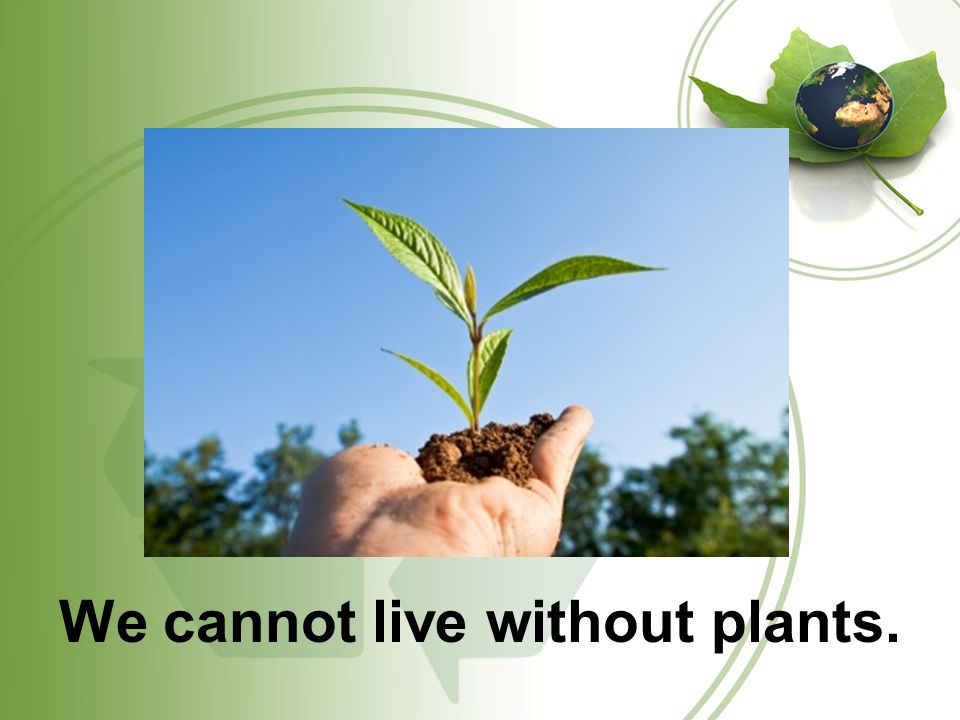 We cannot live without plants.